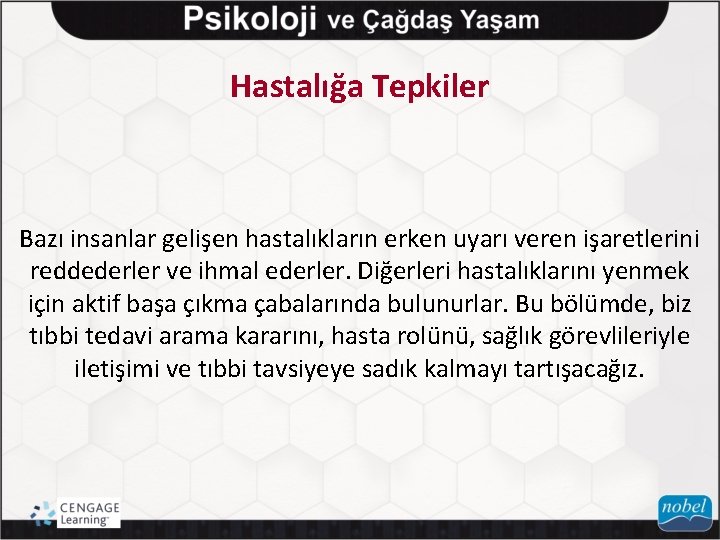 Psikoloji ve Çağdaş Yaşam

Hastalığa Tepkiler

Bazı insanlar gelişen hastalıkların erken uyarı veren işaretlerini reddederler ve ihmal ederler. Diğerleri hastalıklarını yenmek için aktif başa çıkma çabalarında bulunurlar. Bu bölümde, biz tıbbi tedavi arama kararını, hasta rolünü, sağlık görevlileriyle iletişimi ve tıbbi tavsiyeye sadık kalmayı tartışacağız.

CENGAGE Learning

nobel